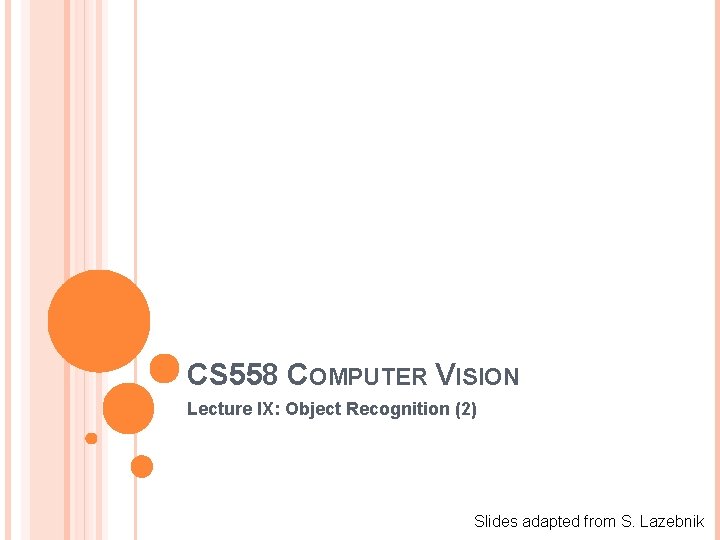 CS558 COMPUTER VISION

Lecture IX: Object Recognition (2)

Slides adapted from S. Lazebnik